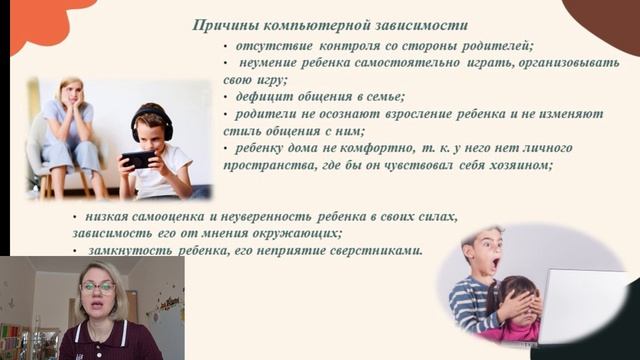 Причины компьютерной зависимости

• отсутствие контроля со стороны родителей;

• неумение ребенка самостоятельно играть, организовывать свою игру;

• дефицит общения в семье;

• родители не осознают взросление ребенка и не изменяют стиль общения с ним;

• ребенку дома не комфортно, т. к. у него нет личного пространства, где бы он чувствовал себя хозяином;

• низкая самооценка и неуверенность ребенка в своих силах, зависимость его от мнения окружающих;

• замкнутость ребенка, его неприятие сверстниками.